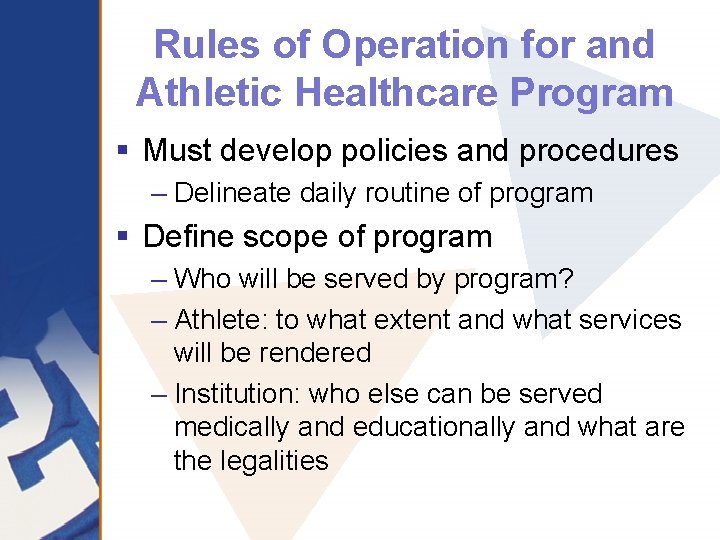 Rules of Operation for and Athletic Healthcare Program

▪ Must develop policies and procedures
– Delineate daily routine of program
▪ Define scope of program
– Who will be served by program?
– Athlete: to what extent and what services will be rendered
– Institution: who else can be served medically and educationally and what are the legalities